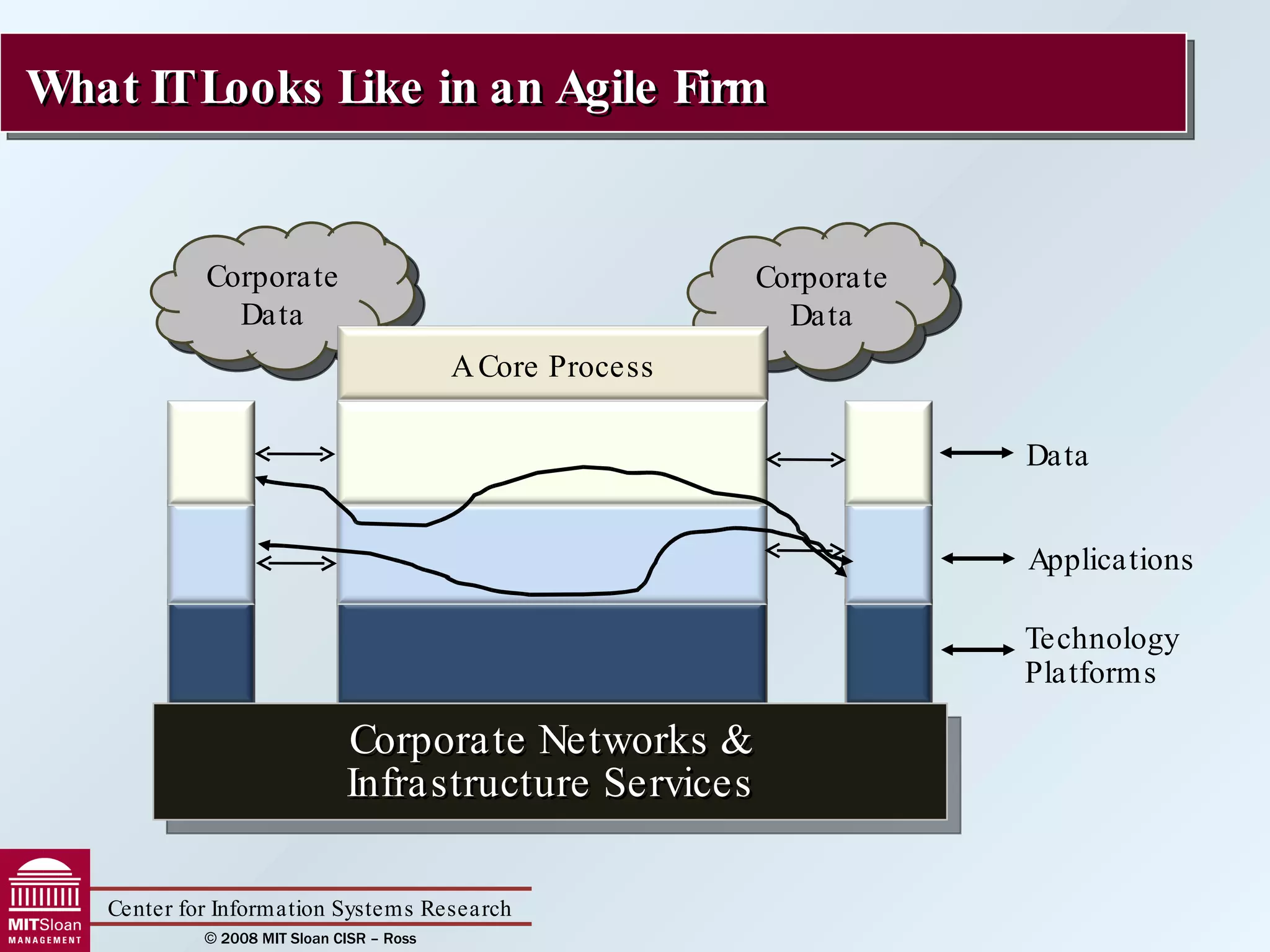 What IT Looks Like in an Agile Firm

Corporate Data

Corporate Data

A Core Process

Data

Applications

Technology Platforms

Corporate Networks & Infrastructure Services

MITSloan MANAGEMENT

Center for Information Systems Research

© 2008 MIT Sloan CISR – Ross